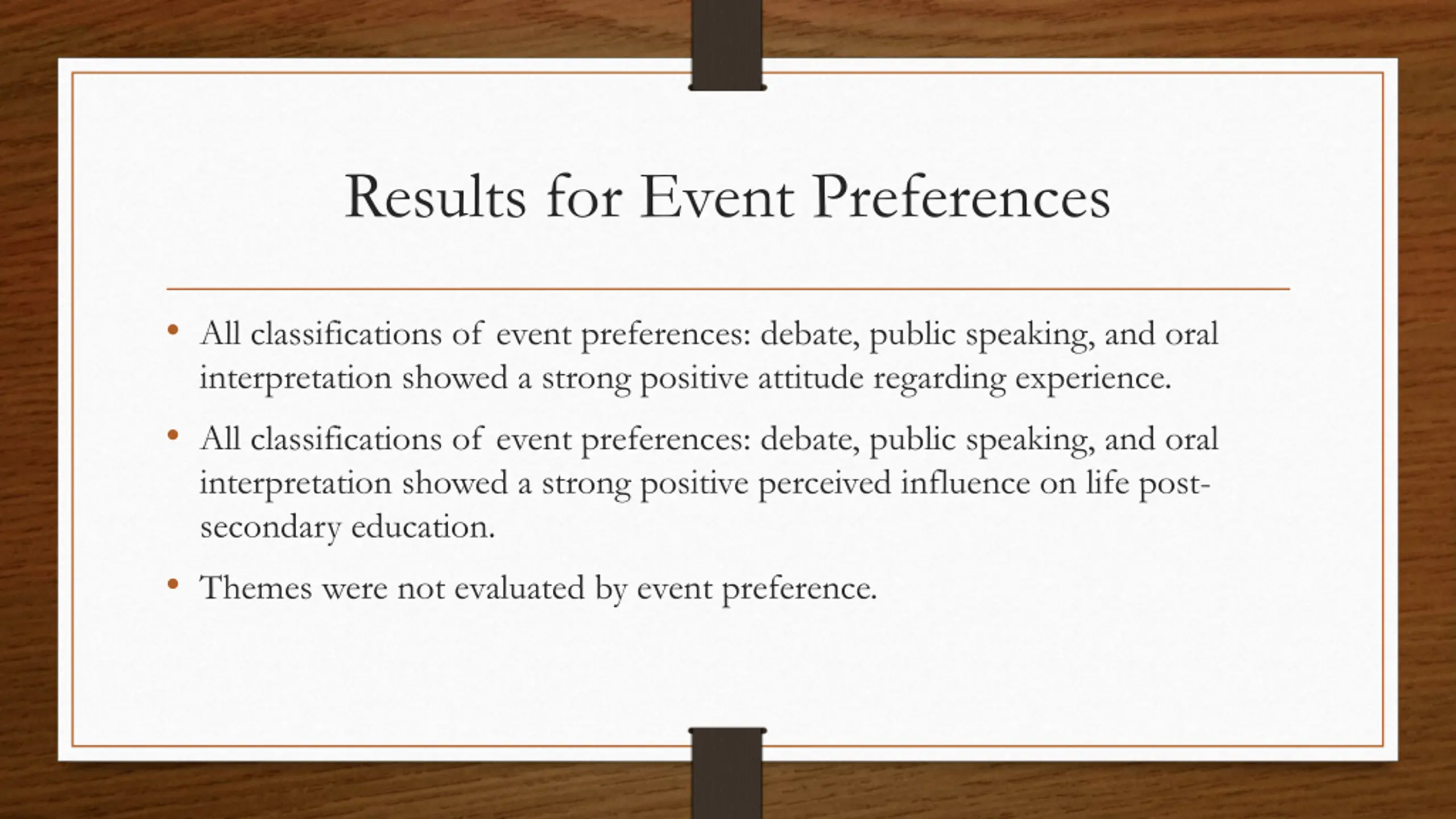 Results for Event Preferences

• All classifications of event preferences: debate, public speaking, and oral interpretation showed a strong positive attitude regarding experience.

• All classifications of event preferences: debate, public speaking, and oral interpretation showed a strong positive perceived influence on life post-secondary education.

• Themes were not evaluated by event preference.